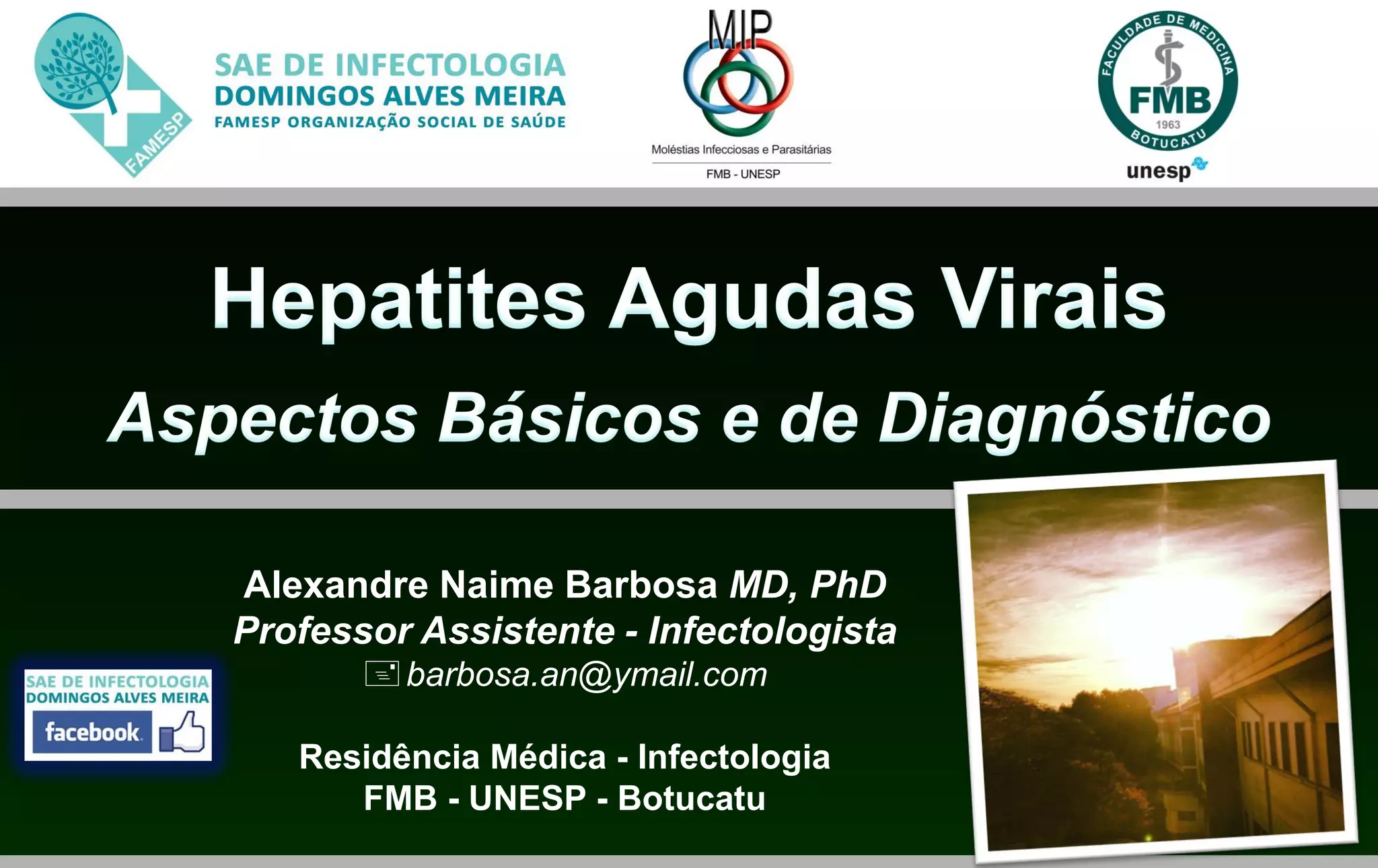 FAMESP

SAE DE INFECTOLOGIA
DOMINGOS ALVES MEIRA
FAMESP ORGANIZAÇÃO SOCIAL DE SAÚDE

MIP
Moléstias Infecciosas e Parasitárias
FMB - UNESP

FACULDADE DE MEDICINA
FMB
1963
BOTUCATU
unesp

Hepatites Agudas Virais

Aspectos Básicos e de Diagnóstico

Alexandre Naime Barbosa MD, PhD
Professor Assistente - Infectologista
barbosa.an@ymail.com

Residência Médica - Infectologia
FMB - UNESP - Botucatu

SAE DE INFECTOLOGIA
DOMINGOS ALVES MEIRA
facebook